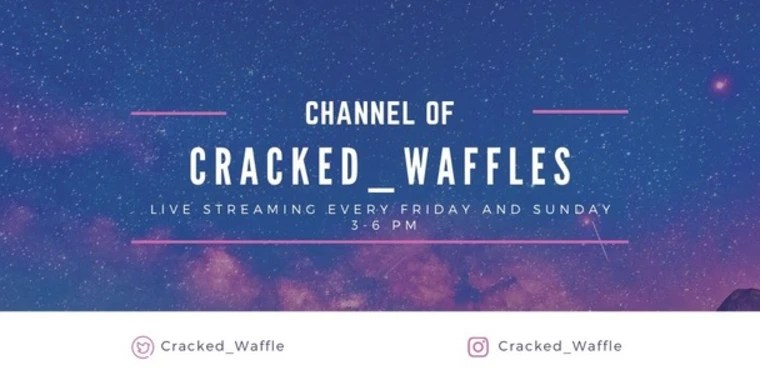 CHANNEL OF
CRACKED_WAFFLES
LIVE STREAMING EVERY FRIDAY AND SUNDAY
3-6 PM

Cracked_Waffle

Cracked_Waffle